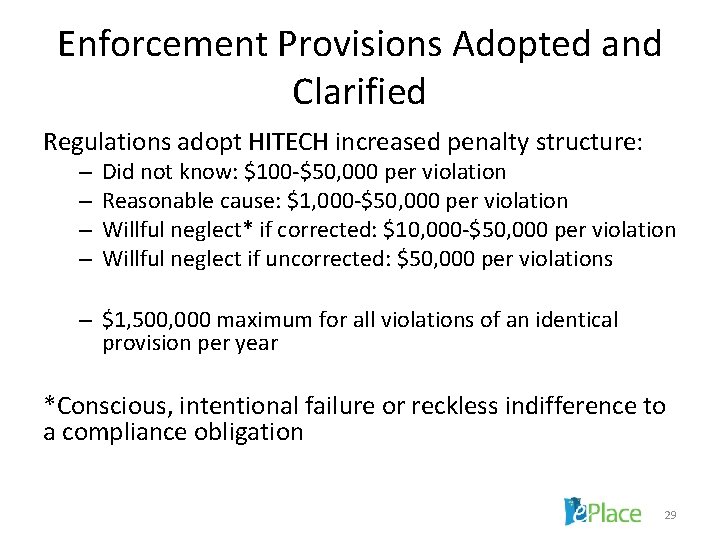 Enforcement Provisions Adopted and Clarified

Regulations adopt HITECH increased penalty structure:

– Did not know: \$100-\$50,000 per violation
– Reasonable cause: \$1,000-\$50,000 per violation
– Willful neglect* if corrected: \$10,000-\$50,000 per violation
– Willful neglect if uncorrected: \$50,000 per violations

– \$1,500,000 maximum for all violations of an identical provision per year

*Conscious, intentional failure or reckless indifference to a compliance obligation

ePlace

29